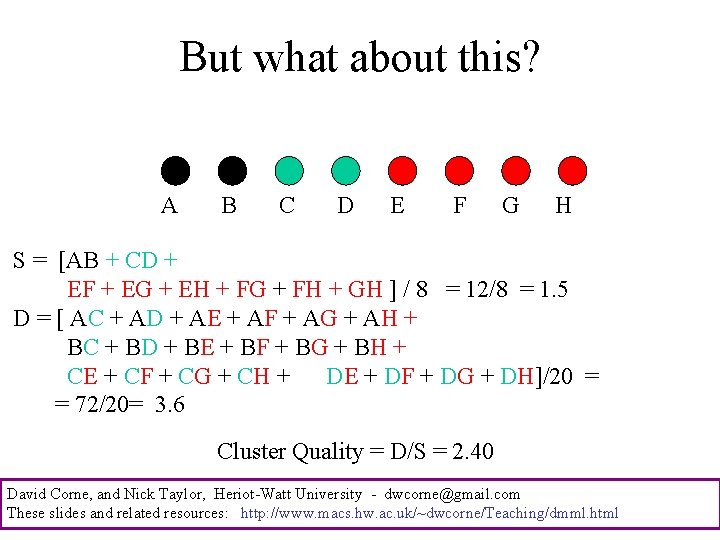 But what about this?

A B C D E F G H

S = [AB + CD + EF + EG + EH + FG + FH + GH ] / 8 = 12/8 = 1.5

D = [ AC + AD + AE + AF + AG + AH + BC + BD + BE + BF + BG + BH + CE + CF + CG + CH + DE + DF + DG + DH]/20 = = 72/20= 3.6

Cluster Quality = D/S = 2.40

David Corne, and Nick Taylor, Heriot-Watt University - dwcorne@gmail.com
These slides and related resources: http://www.macs.hw.ac.uk/~dwcorne/Teaching/dmml.html